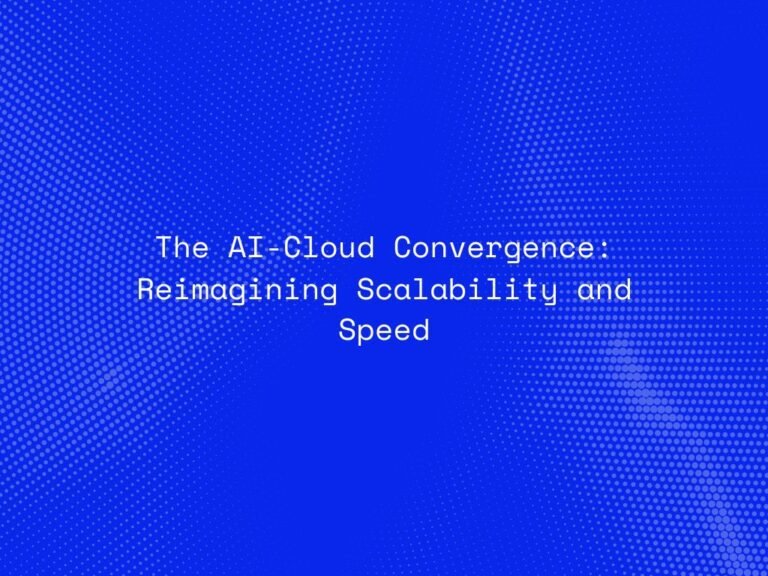 The AI-Cloud Convergence: Reimagining Scalability and Speed